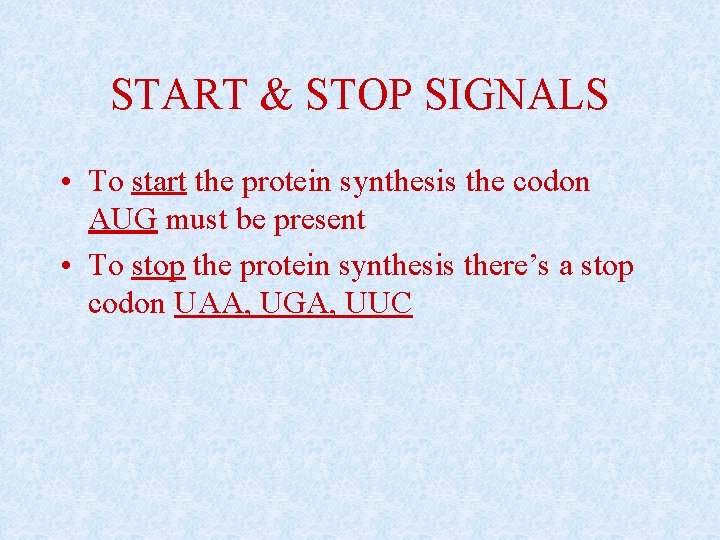 START & STOP SIGNALS

• To start the protein synthesis the codon AUG must be present

• To stop the protein synthesis there’s a stop codon UAA, UGA, UUC